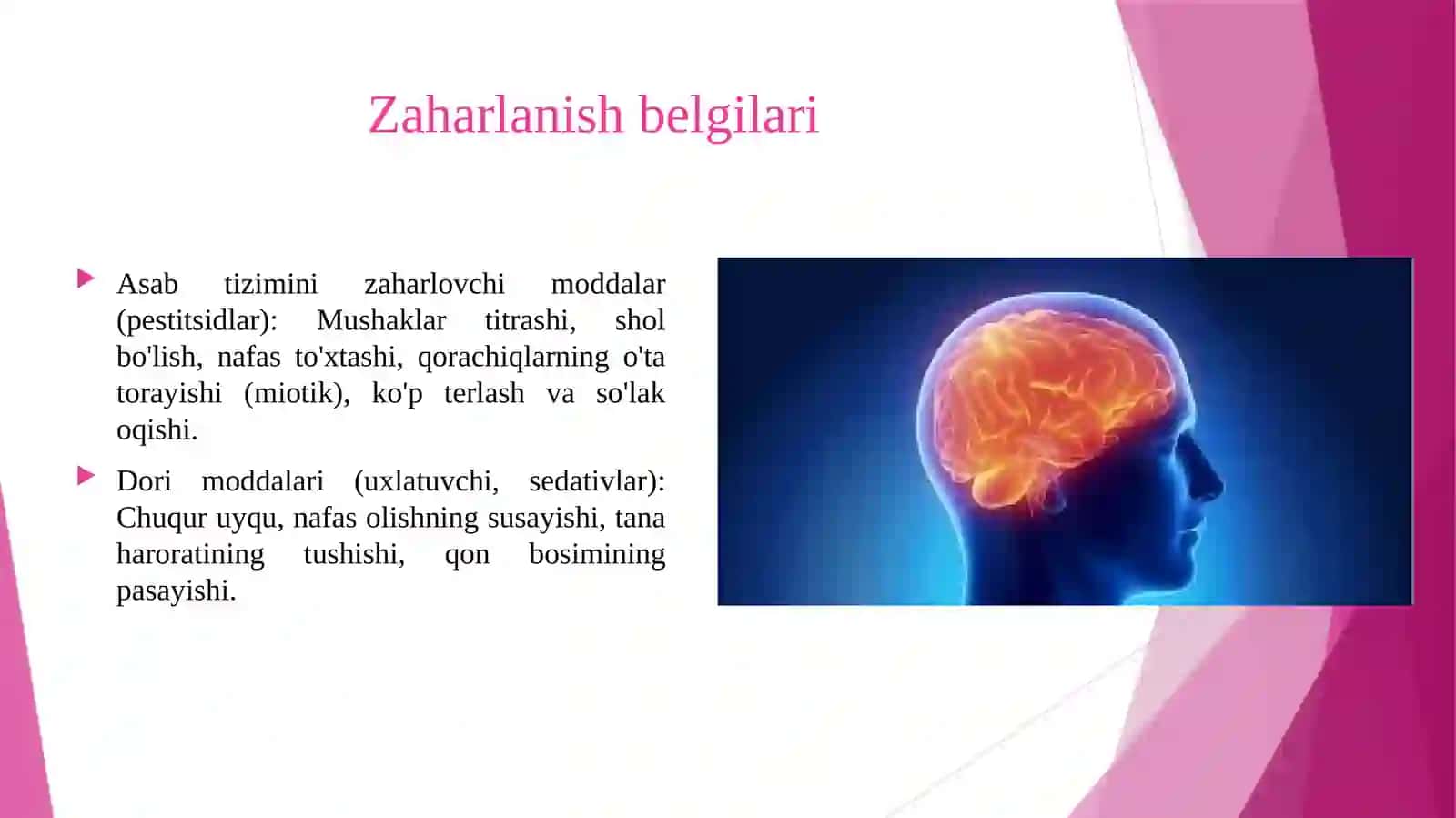 Zaharlanish belgilari

Asab tizimini zaharlovchi moddalar (pestitsidlar): Mushaklar titrashi, shol bo'lish, nafas to'xtashi, qorachiqlarning o'ta torayishi (miotik), ko'p terlash va so'lak oqishi.

Dori moddalari (uxlatuvchi, sedativlar): Chuqur uyqu, nafas olishning susayishi, tana haroratining tushishi, qon bosimining pasayishi.